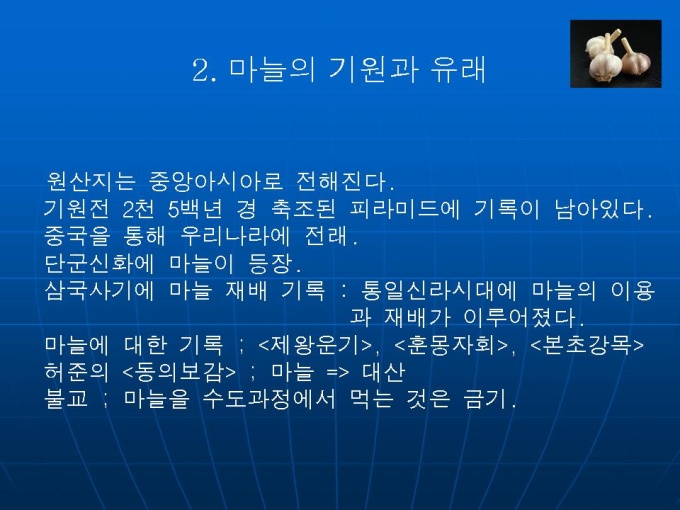 2. 마늘의 기원과 유래

원산지는 중앙아시아로 전해진다.
기원전 2천 5백년 경 축조된 피라미드에 기록이 남아있다.
중국을 통해 우리나라에 전래.
단군신화에 마늘이 등장.
삼국사기에 마늘 재배 기록 : 통일신라시대에 마늘의 이용과 재배가 이루어졌다.
마늘에 대한 기록 ; <제왕운기>, <훈몽자회>, <본초강목>
허준의 <동의보감> ; 마늘 => 대산
불교 ; 마늘을 수도과정에서 먹는 것은 금기.